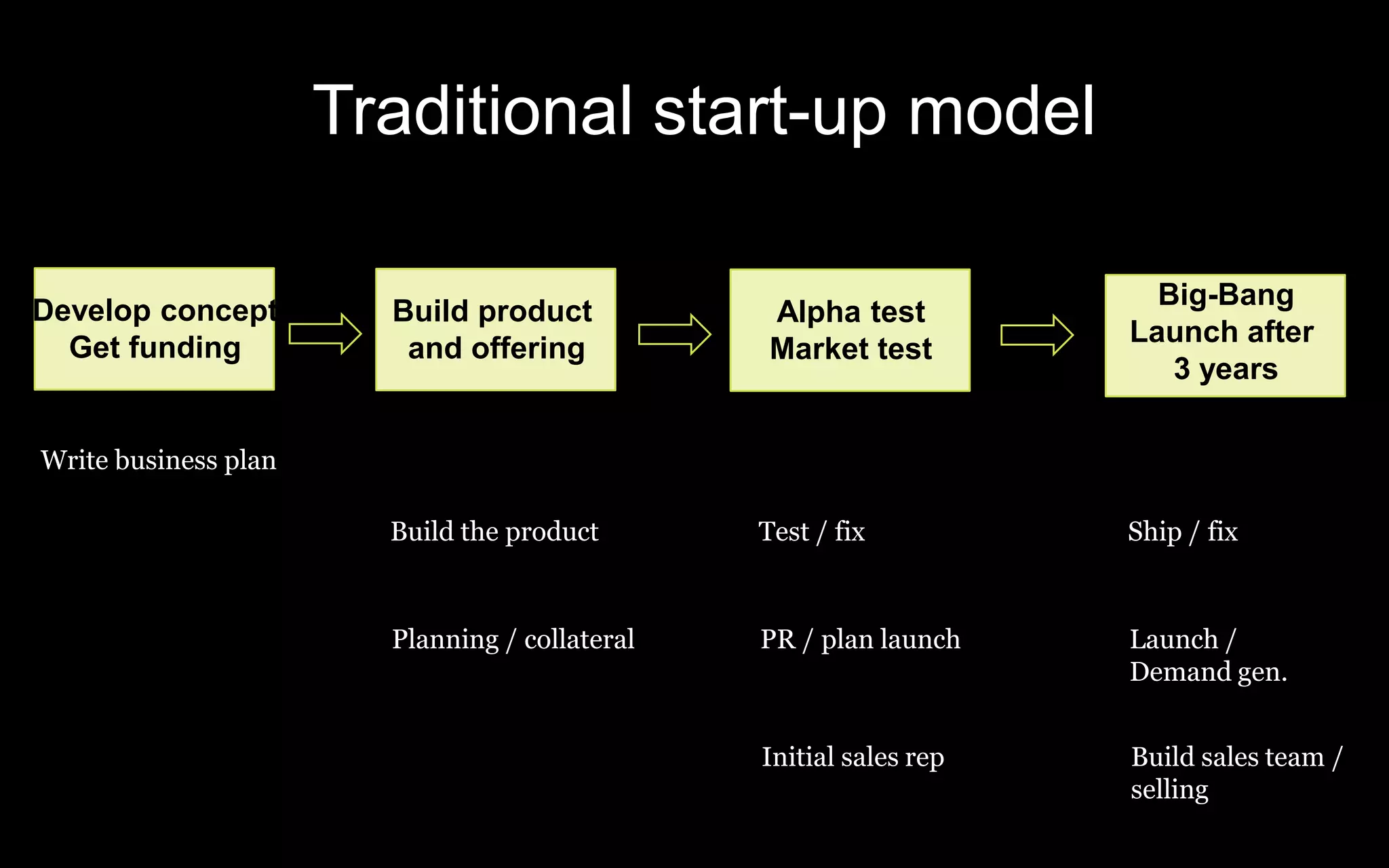 Traditional start-up model

Develop concept
Get funding

Build product and offering

Alpha test
Market test

Big-Bang
Launch after
3 years

Write business plan

Build the product

Planning / collateral

Test / fix

PR / plan launch

Initial sales rep

Ship / fix

Launch / Demand gen.

Build sales team / selling